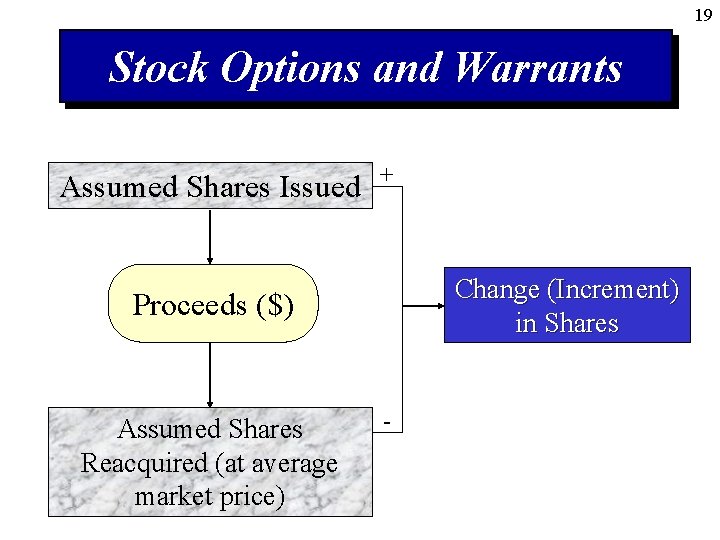 19

Stock Options and Warrants

Assumed Shares Issued

+

Proceeds ($)

Change (Increment) in Shares

Assumed Shares Reacquired (at average market price)

-